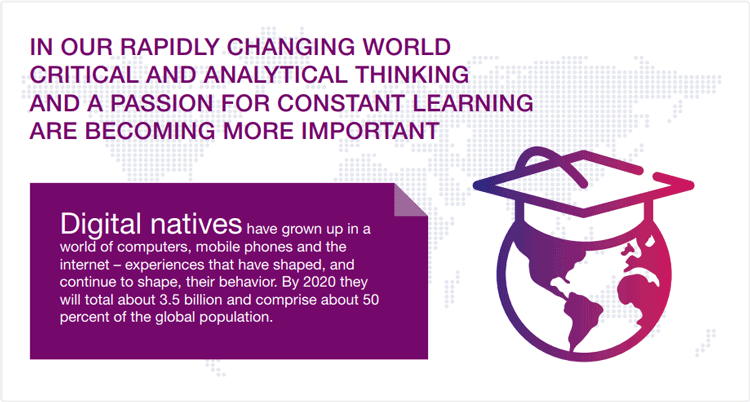 IN OUR RAPIDLY CHANGING WORLD CRITICAL AND ANALYTICAL THINKING AND A PASSION FOR CONSTANT LEARNING ARE BECOMING MORE IMPORTANT

Digital natives have grown up in a world of computers, mobile phones and the internet – experiences that have shaped, and continue to shape, their behavior. By 2020 they will total about 3.5 billion and comprise about 50 percent of the global population.